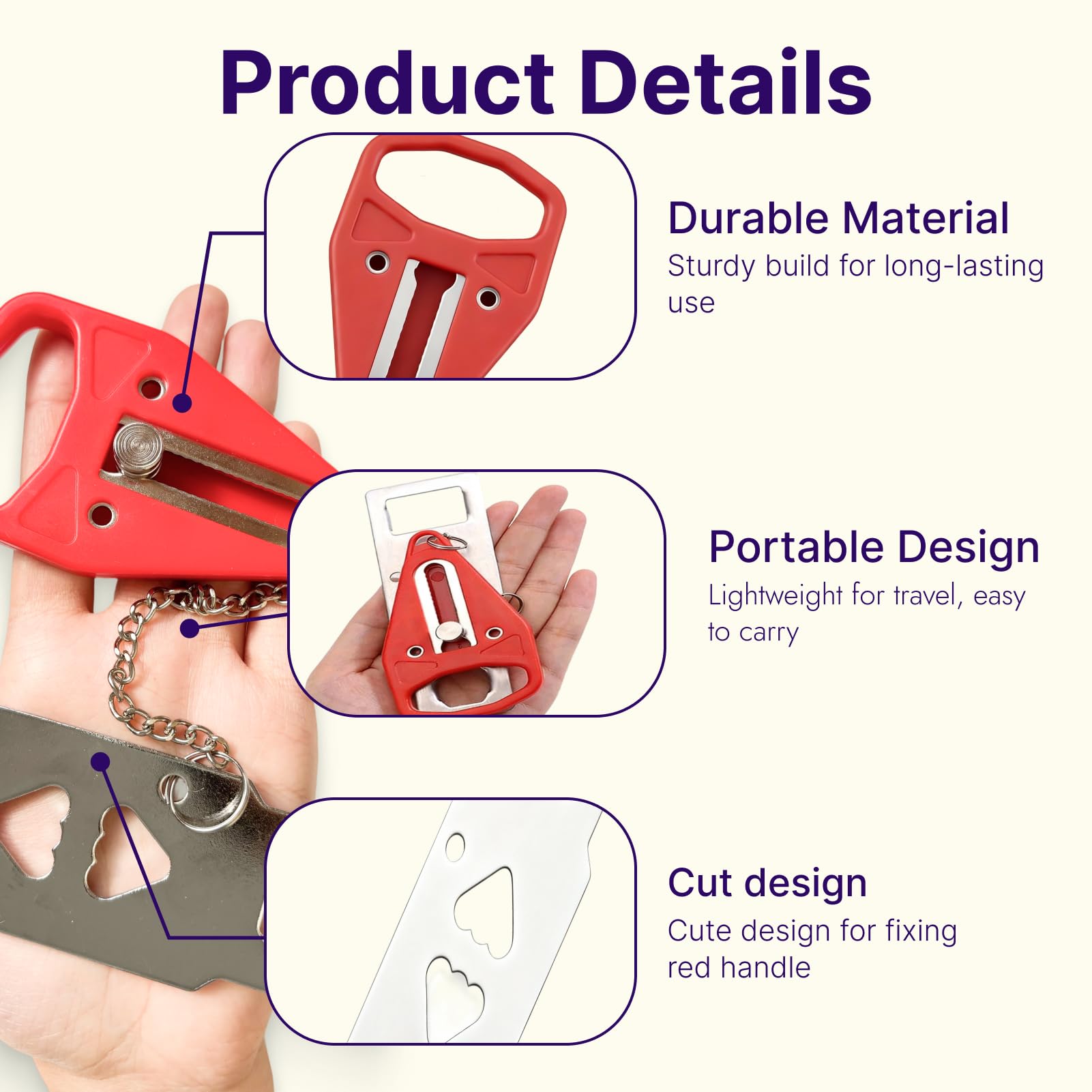 Product Details

Durable Material
Sturdy build for long-lasting use

Portable Design
Lightweight for travel, easy to carry

Cut design
Cute design for fixing red handle